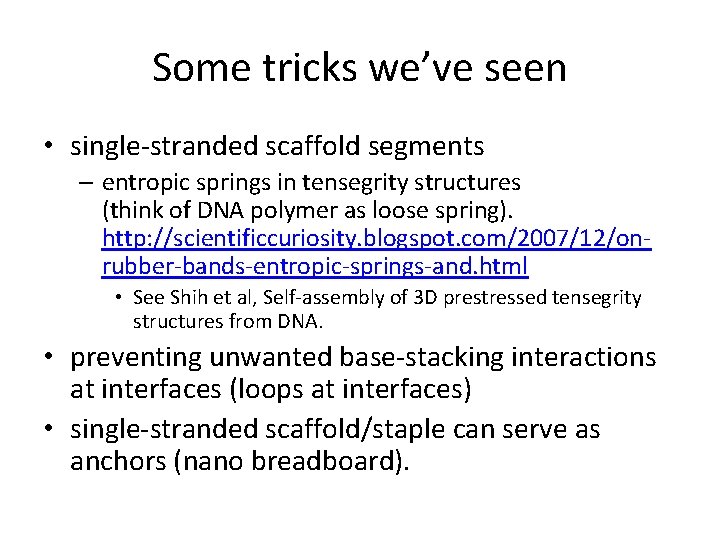 Some tricks we've seen

• single-stranded scaffold segments
 – entropic springs in tensegrity structures (think of DNA polymer as loose spring). http://scientificcuriosity.blogspot.com/2007/12/on-rubber-bands-entropic-springs-and.html
  • See Shih et al, Self-assembly of 3D prestressed tensegrity structures from DNA.

• preventing unwanted base-stacking interactions at interfaces (loops at interfaces)

• single-stranded scaffold/staple can serve as anchors (nano breadboard).